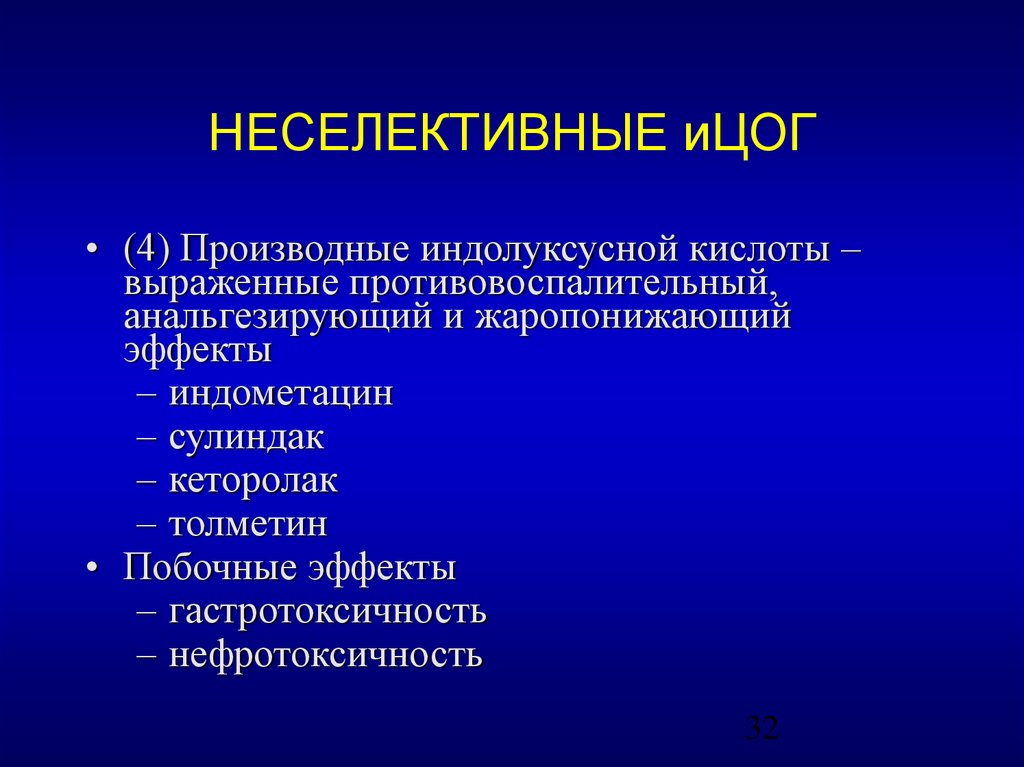 НЕСЕЛЕКТИВНЫЕ иЦОГ

• (4) Производные индолуксусной кислоты – выраженные противовоспалительный, анальгезирующий и жаропонижающий эффекты
– индометацин
– сулиндак
– кеторолак
– толметин
• Побочные эффекты
– гастротоксичность
– нефротоксичность

32